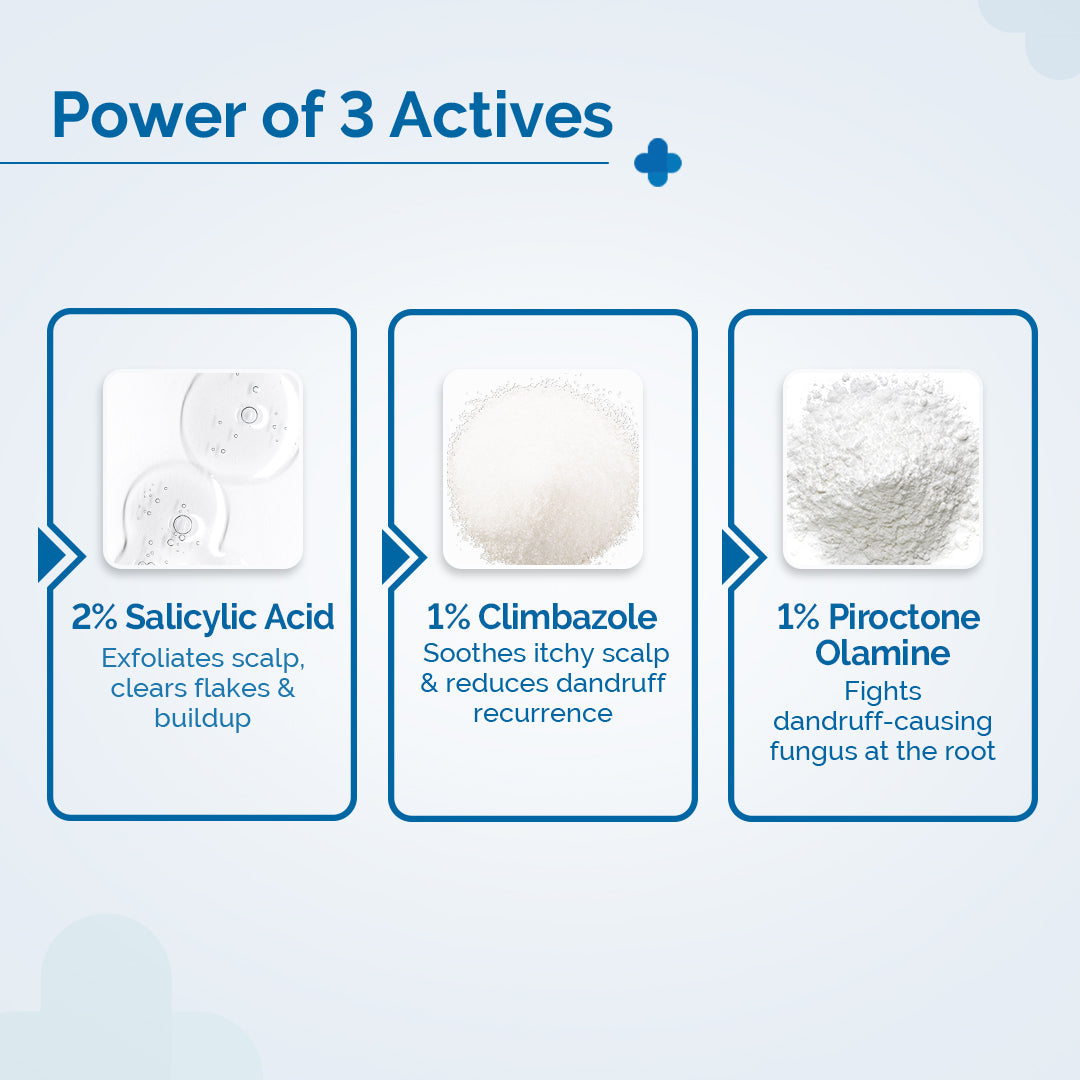 Power of 3 Actives

2% Salicylic Acid
Exfoliates scalp, clears flakes & buildup

1% Climbazole
Soothes itchy scalp & reduces dandruff recurrence

1% Piroctone Olamine
Fights dandruff-causing fungus at the root